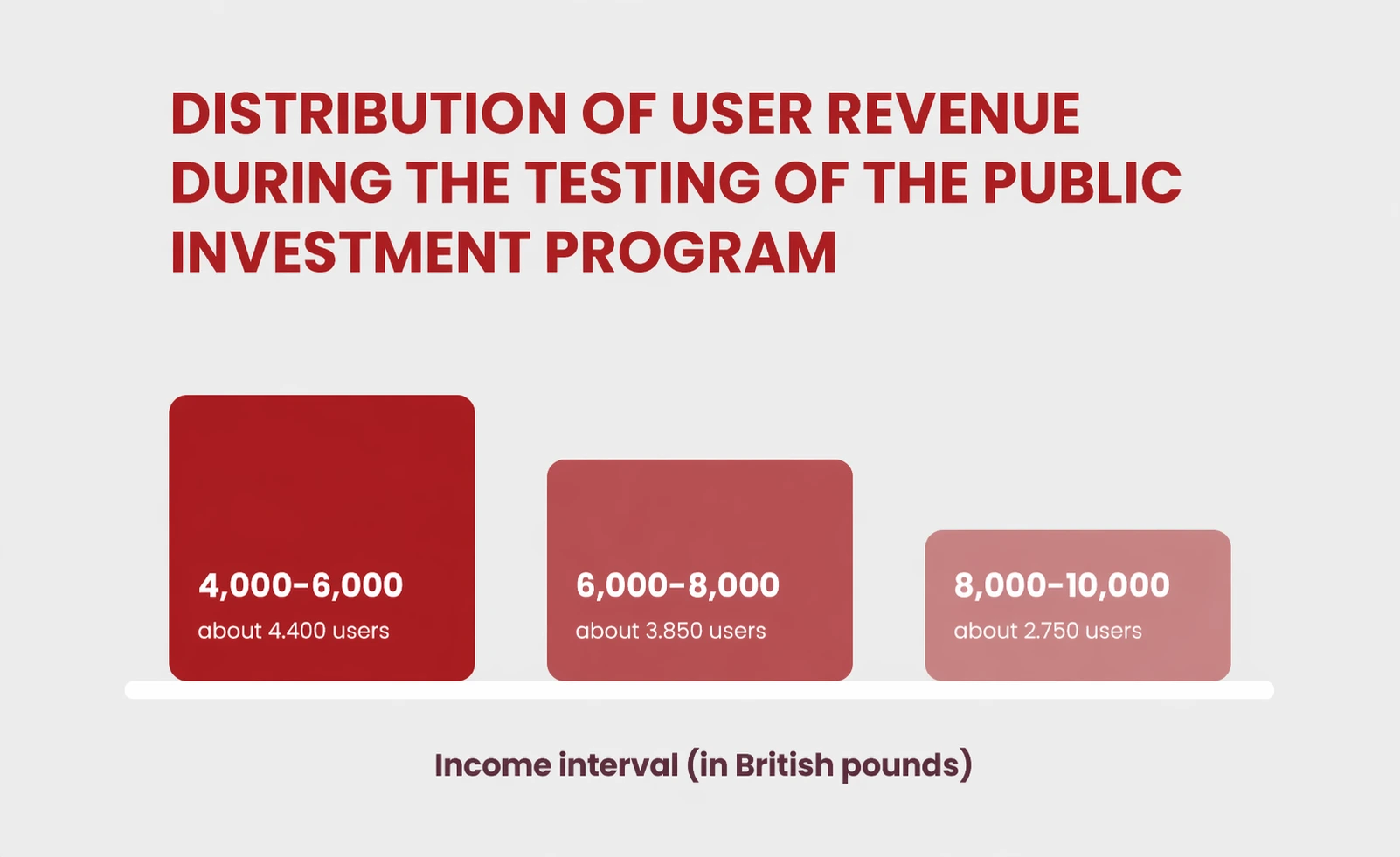 DISTRIBUTION OF USER REVENUE DURING THE TESTING OF THE PUBLIC INVESTMENT PROGRAM

4,000-6,000
about 4.400 users

6,000-8,000
about 3.850 users

8,000-10,000
about 2.750 users

Income interval (in British pounds)